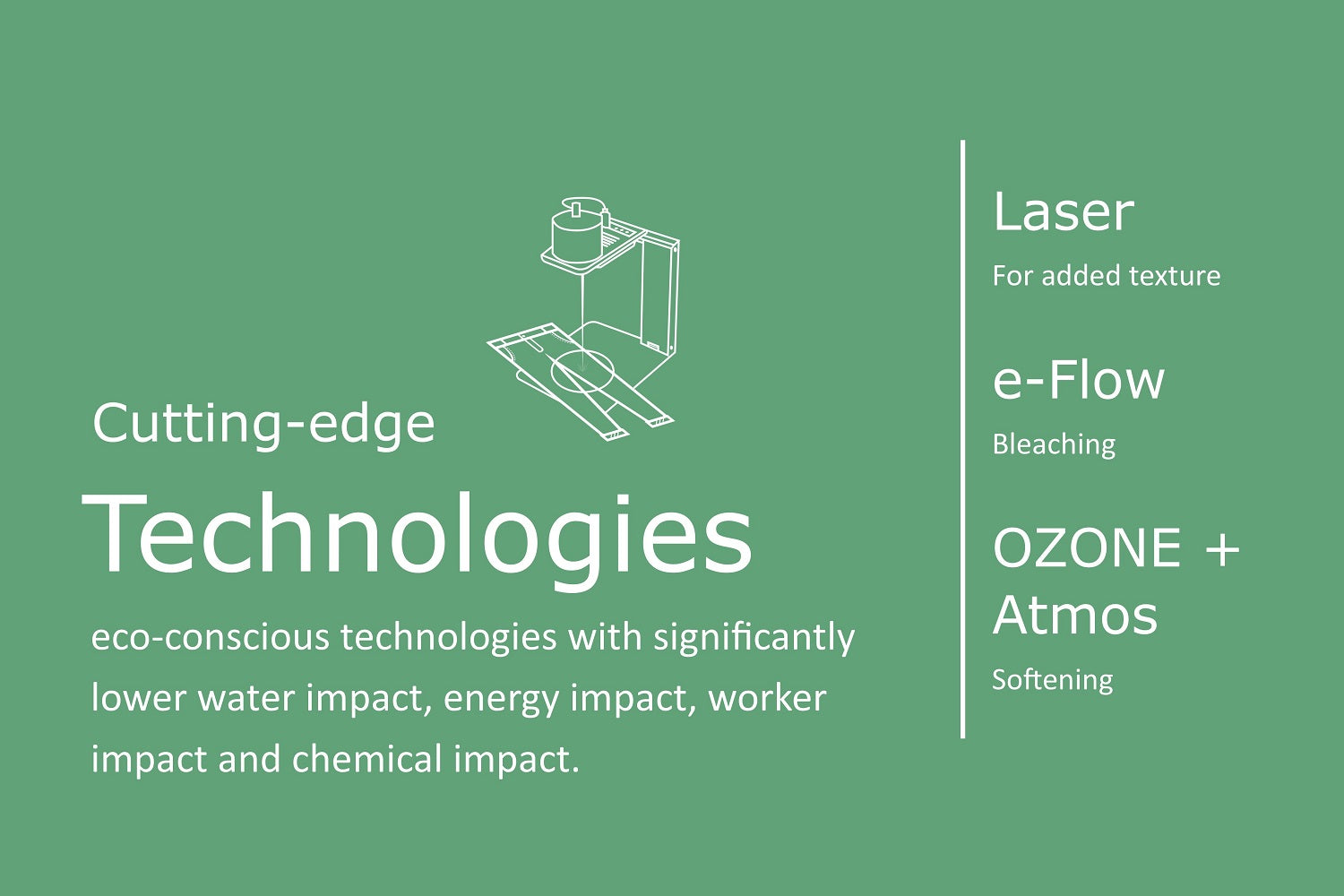 Cutting-edge

Technologies

eco-conscious technologies with significantly lower water impact, energy impact, worker impact and chemical impact.

Laser

For added texture

e-Flow

Bleaching

OZONE + Atmos

Softening